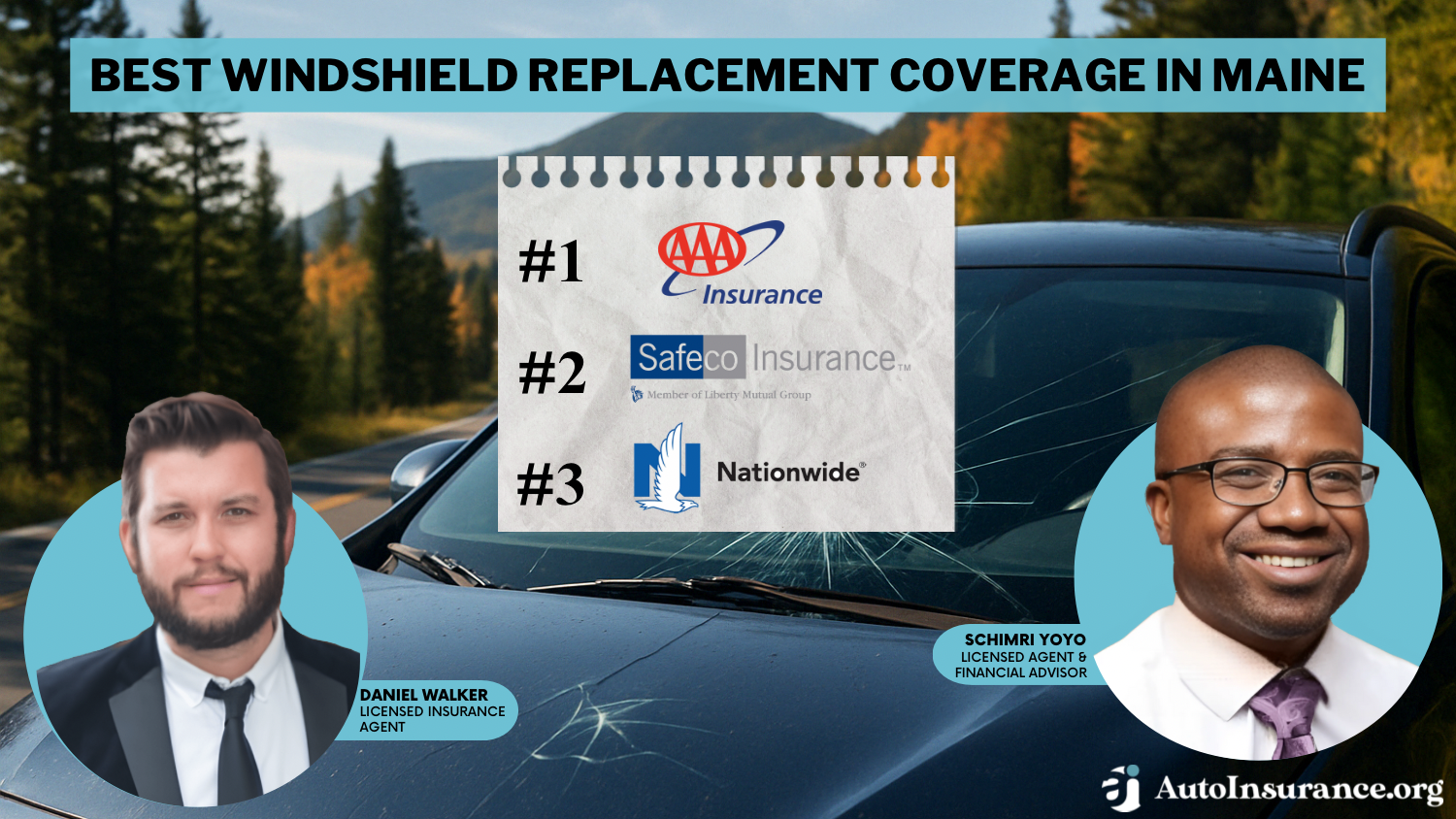 BEST WINDSHIELD REPLACEMENT COVERAGE IN MAINE

#1 AAA Insurance

#2 Safeco Insurance™ Member of Liberty Mutual Group

#3 Nationwide®

DANIEL WALKER
LICENSED INSURANCE AGENT

SCHIMRI YOYO
LICENSED AGENT & FINANCIAL ADVISOR

AutoInsurance.org